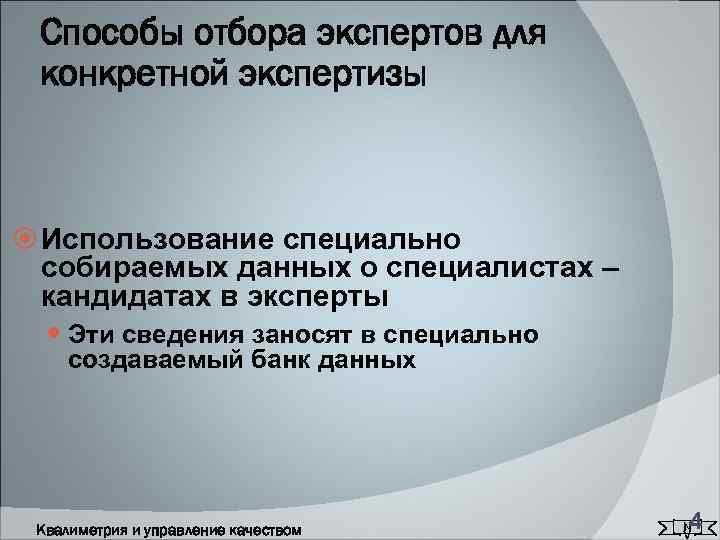 Способы отбора экспертов для конкретной экспертизы

Использование специально собираемых данных о специалистах – кандидатах в эксперты

Эти сведения заносят в специально создаваемый банк данных

Квалиметрия и управление качеством

4